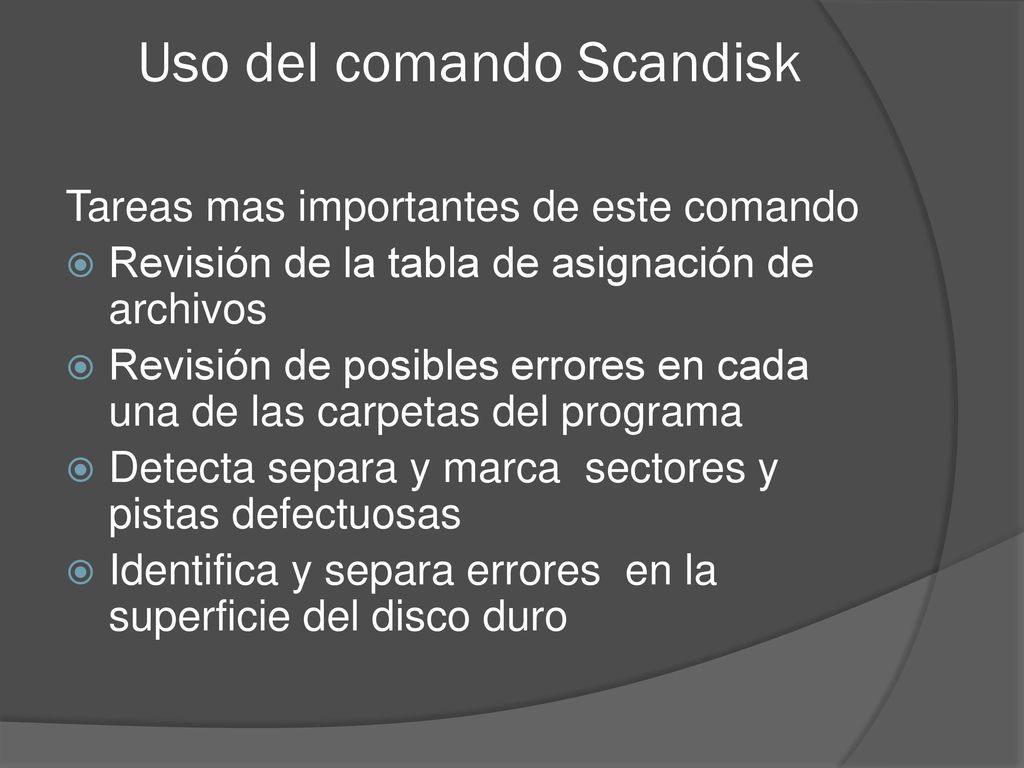 Uso del comando Scandisk

Tareas mas importantes de este comando

Revisión de la tabla de asignación de archivos

Revisión de posibles errores en cada una de las carpetas del programa

Detecta separa y marca sectores y pistas defectuosas

Identifica y separa errores en la superficie del disco duro